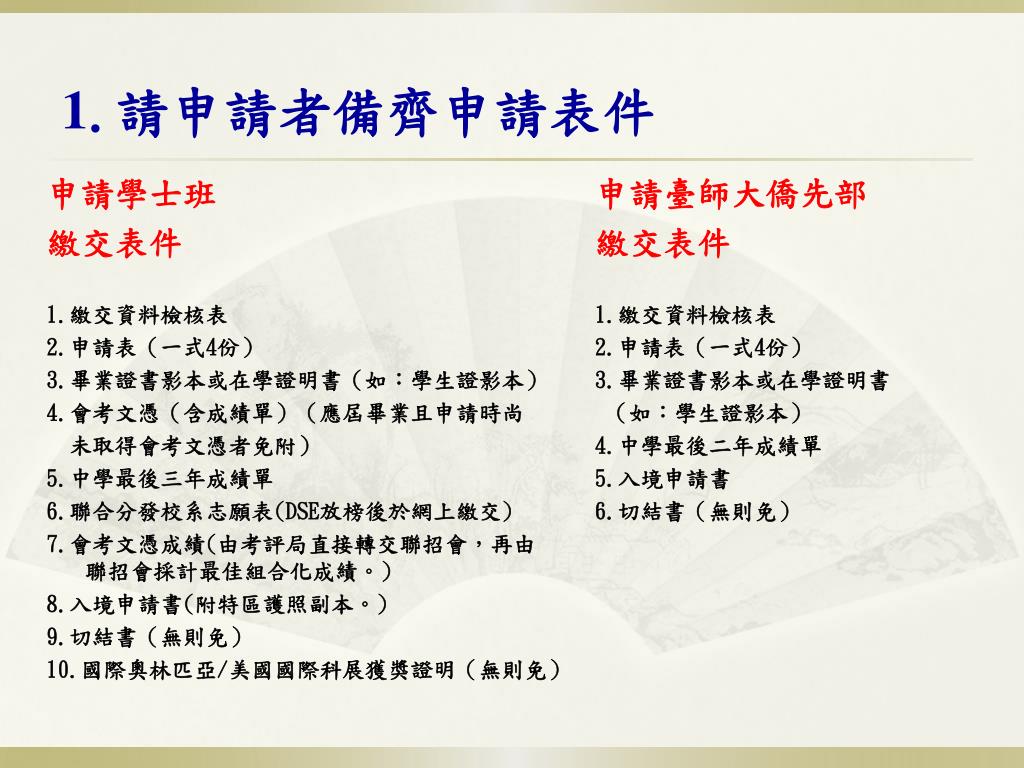 1. 請申請者備齊申請表件

申請學士班
繳交表件

1.繳交資料檢核表
2.申請表（一式4份）
3.畢業證書影本或在學證明書（如：學生證影本）
4.會考文憑（含成績單）（應屆畢業且申請時尚未取得會考文憑者免附）
5.中學最後三年成績單
6.聯合分發校系志願表(DSE放榜後於網上繳交)
7.會考文憑成績(由考評局直接轉交聯招會，再由聯招會採計最佳組合化成績。)
8.入境申請書(附特區護照副本。)
9.切結書（無則免）
10.國際奧林匹亞/美國國際科展獲獎證明（無則免）

申請臺師大僑先部
繳交表件

1.繳交資料檢核表
2.申請表（一式4份）
3.畢業證書影本或在學證明書（如：學生證影本）
4.中學最後二年成績單
5.入境申請書
6.切結書（無則免）